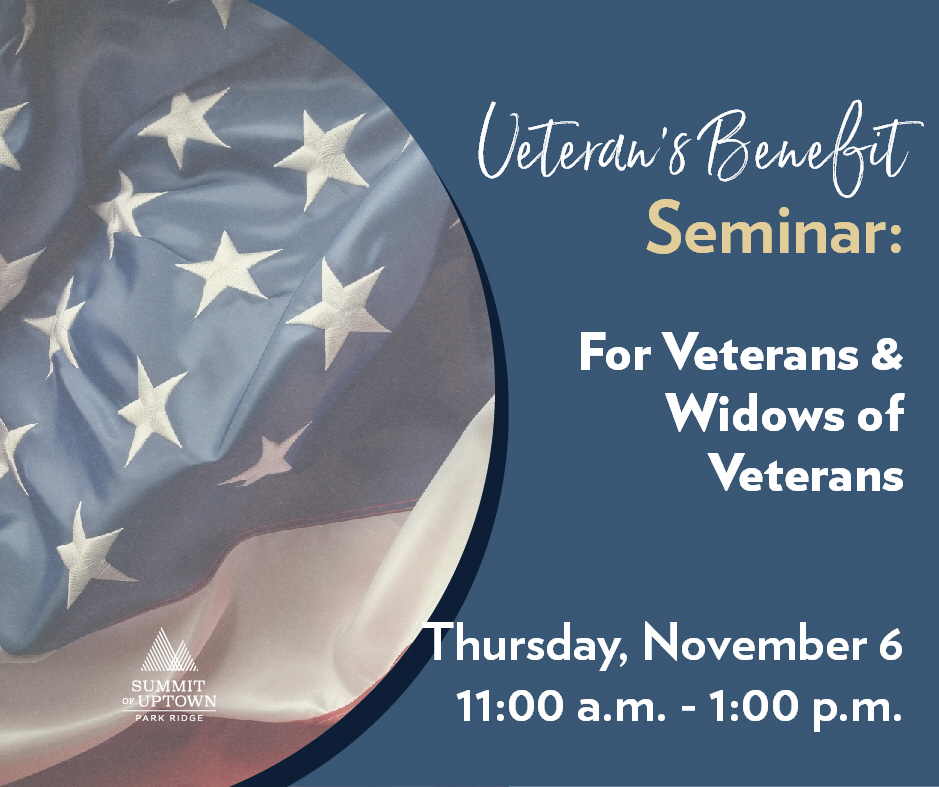 Veteran's Benefit
Seminar:

For Veterans & Widows of Veterans

Thursday, November 6
11:00 a.m. - 1:00 p.m.

SUMMIT OF UPTOWN
PARK RIDGE